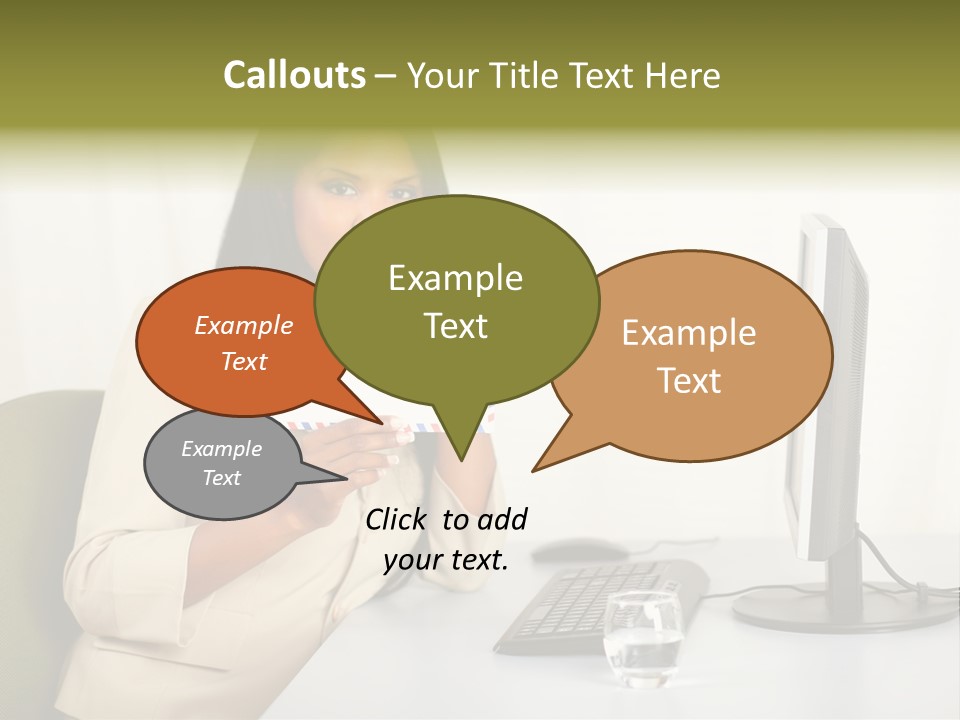 Callouts – Your Title Text Here

Example Text

Example Text

Example Text

Example Text

Click to add your text.